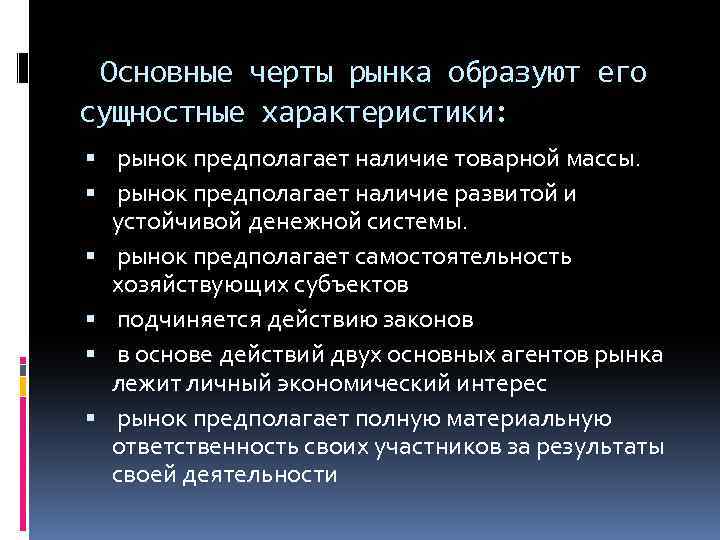 Основные черты рынка образуют его сущностные характеристики:

▪ рынок предполагает наличие товарной массы.
▪ рынок предполагает наличие развитой и устойчивой денежной системы.
▪ рынок предполагает самостоятельность хозяйствующих субъектов
▪ подчиняется действию законов
▪ в основе действий двух основных агентов рынка лежит личный экономический интерес
▪ рынок предполагает полную материальную ответственность своих участников за результаты своей деятельности